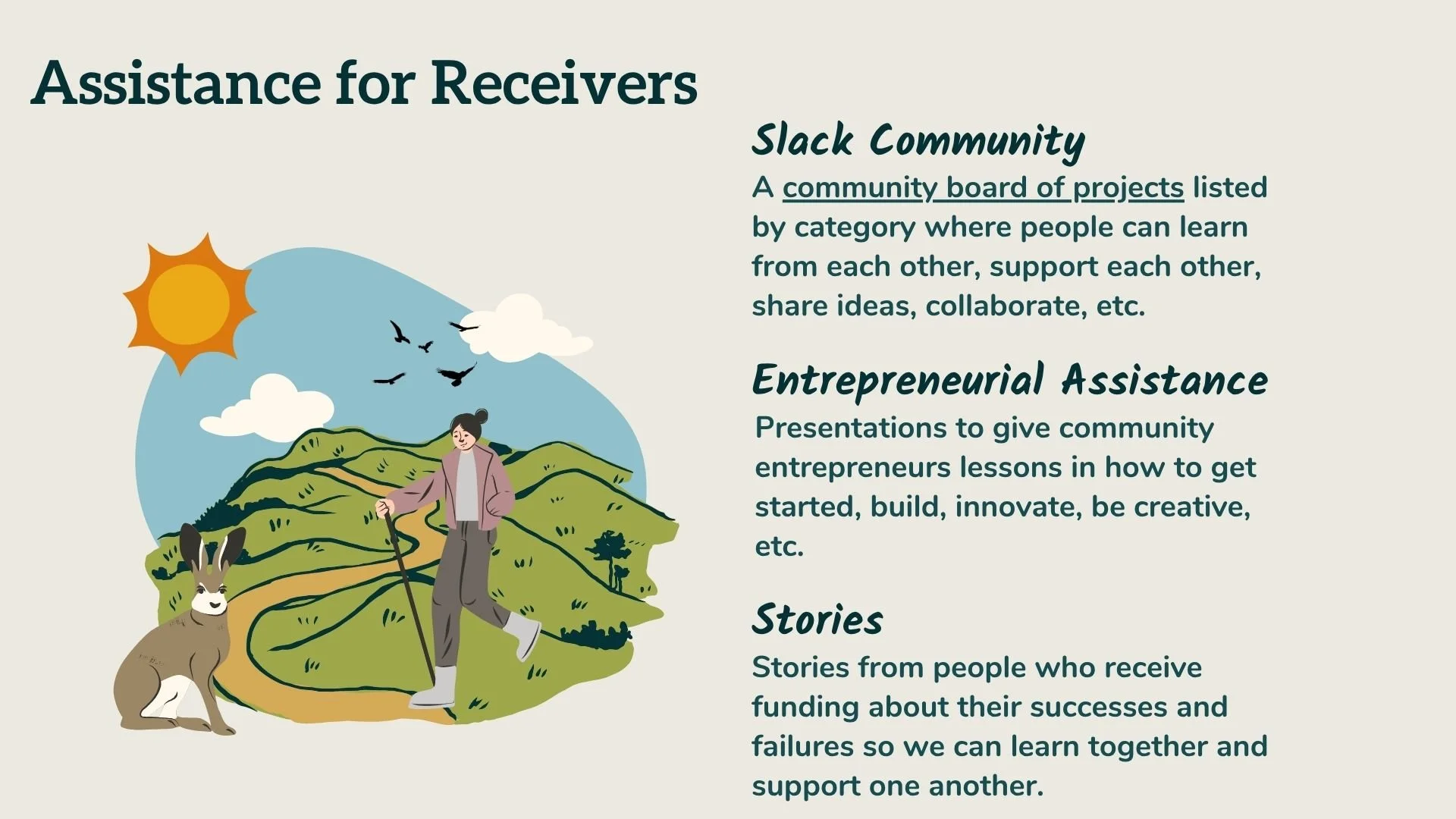 Assistance for Receivers

Slack Community
A community board of projects listed by category where people can learn from each other, support each other, share ideas, collaborate, etc.

Entrepreneurial Assistance
Presentations to give community entrepreneurs lessons in how to get started, build, innovate, be creative, etc.

Stories
Stories from people who receive funding about their successes and failures so we can learn together and support one another.